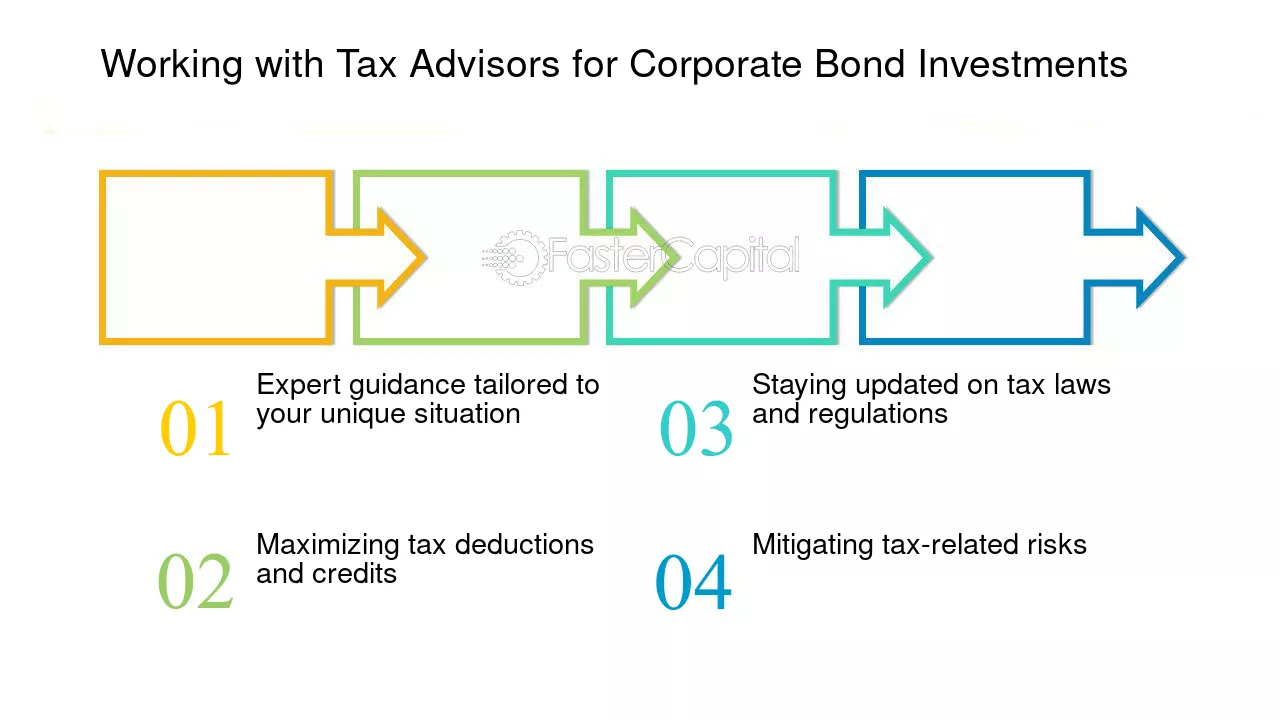 Working with Tax Advisors for Corporate Bond Investments

01 Expert guidance tailored to your unique situation

02 Maximizing tax deductions and credits

03 Staying updated on tax laws and regulations

04 Mitigating tax-related risks

FasterCapital